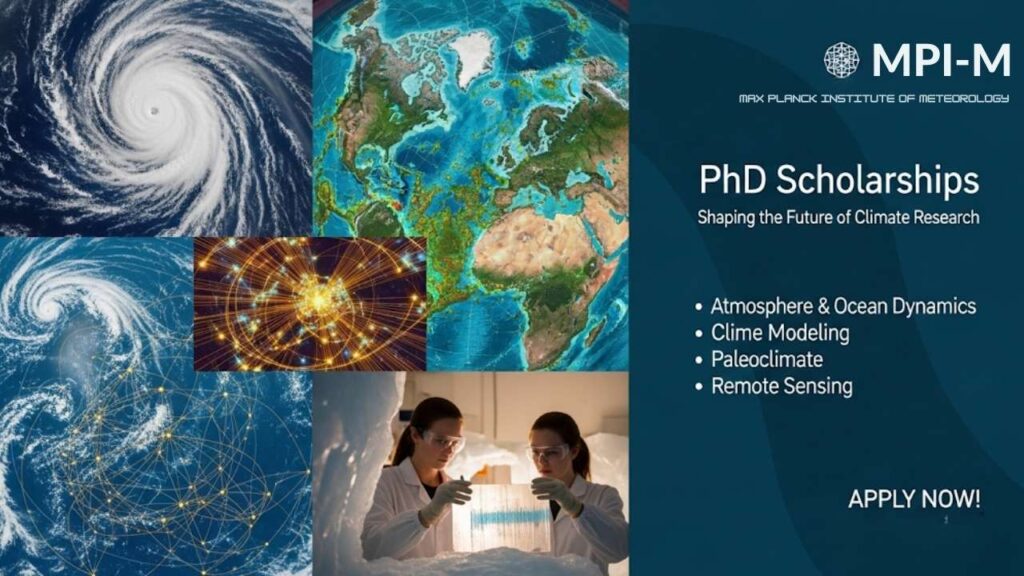 MPI-M

MAX PLANCK INSTITUTE OF METEOROLOGY

PhD Scholarships

Shaping the Future of Climate Research

• Atmosphere & Ocean Dynamics
• Clime Modeling
• Paleoclimate
• Remote Sensing

APPLY NOW!